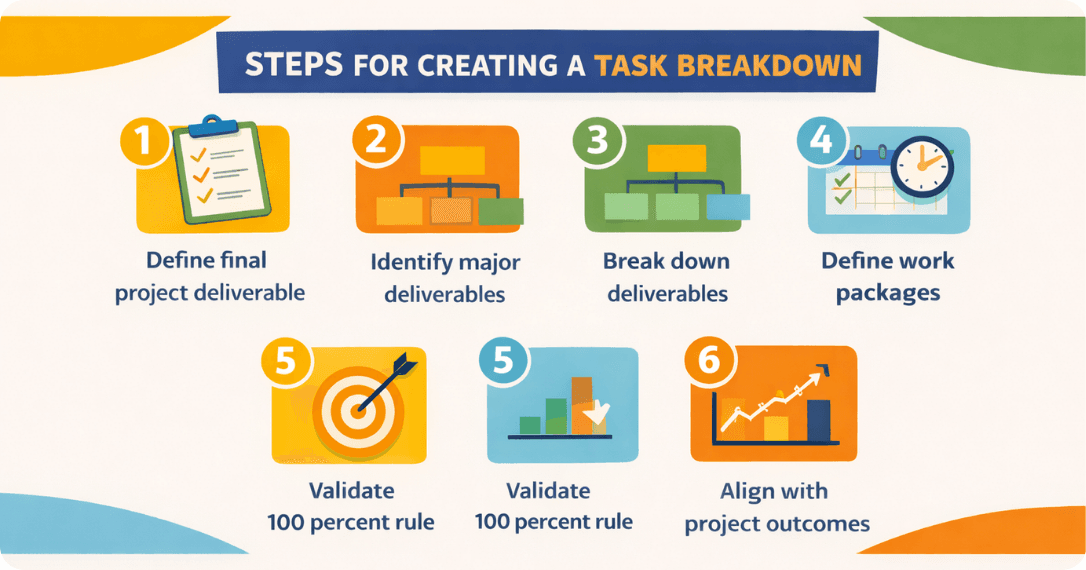 STEPS FOR CREATING A TASK BREAKDOWN

1
Define final project deliverable

2
Identify major deliverables

3
Break down deliverables

4
Define work packages

5
Validate 100 percent rule

5
Validate 100 percent rule

6
Align with project outcomes